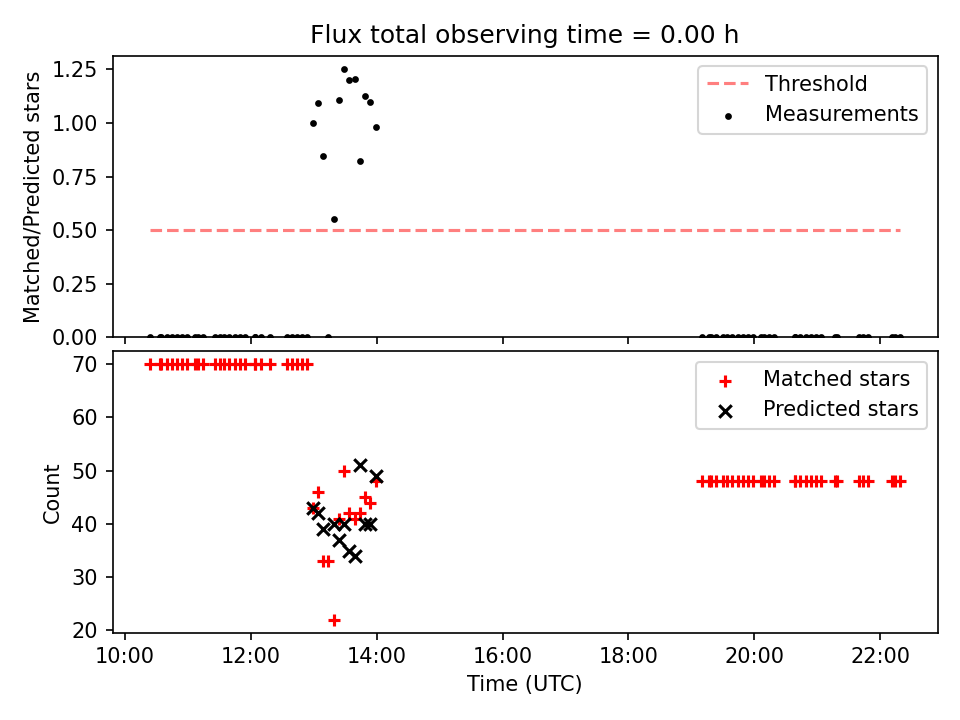 Flux total observing time = 0.00 h

Matched/Predicted stars

1.25
1.00
0.75
0.50
0.25
0.00

Threshold
Measurements

Count

70
60
50
40
30
20

Matched stars
Predicted stars

10:00
12:00
14:00
16:00
18:00
20:00
22:00

Time (UTC)